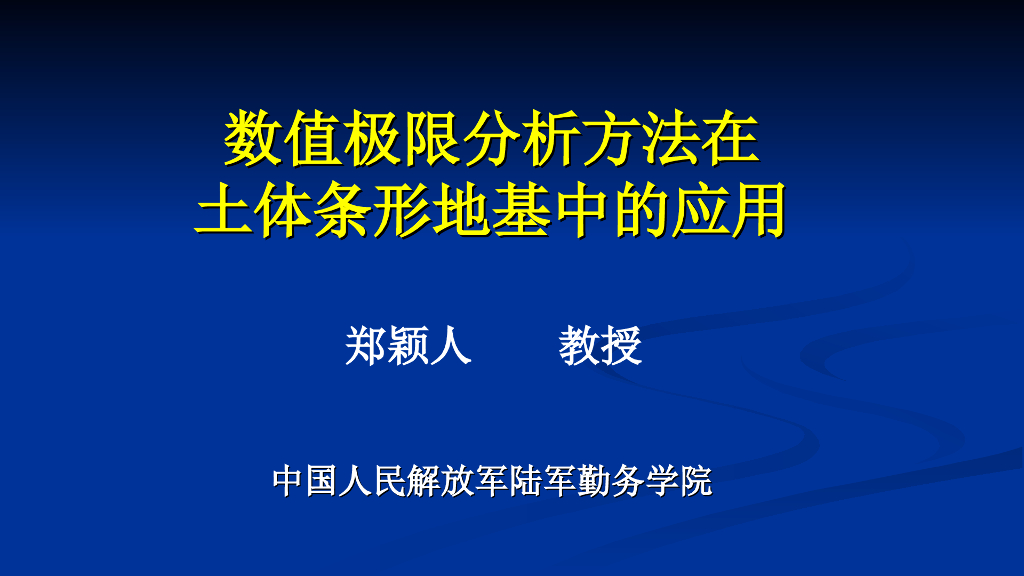 数值极限分析方法在
土体条形地基中的应用

郑颖人　　教授

中国人民解放军陆军勤务学院